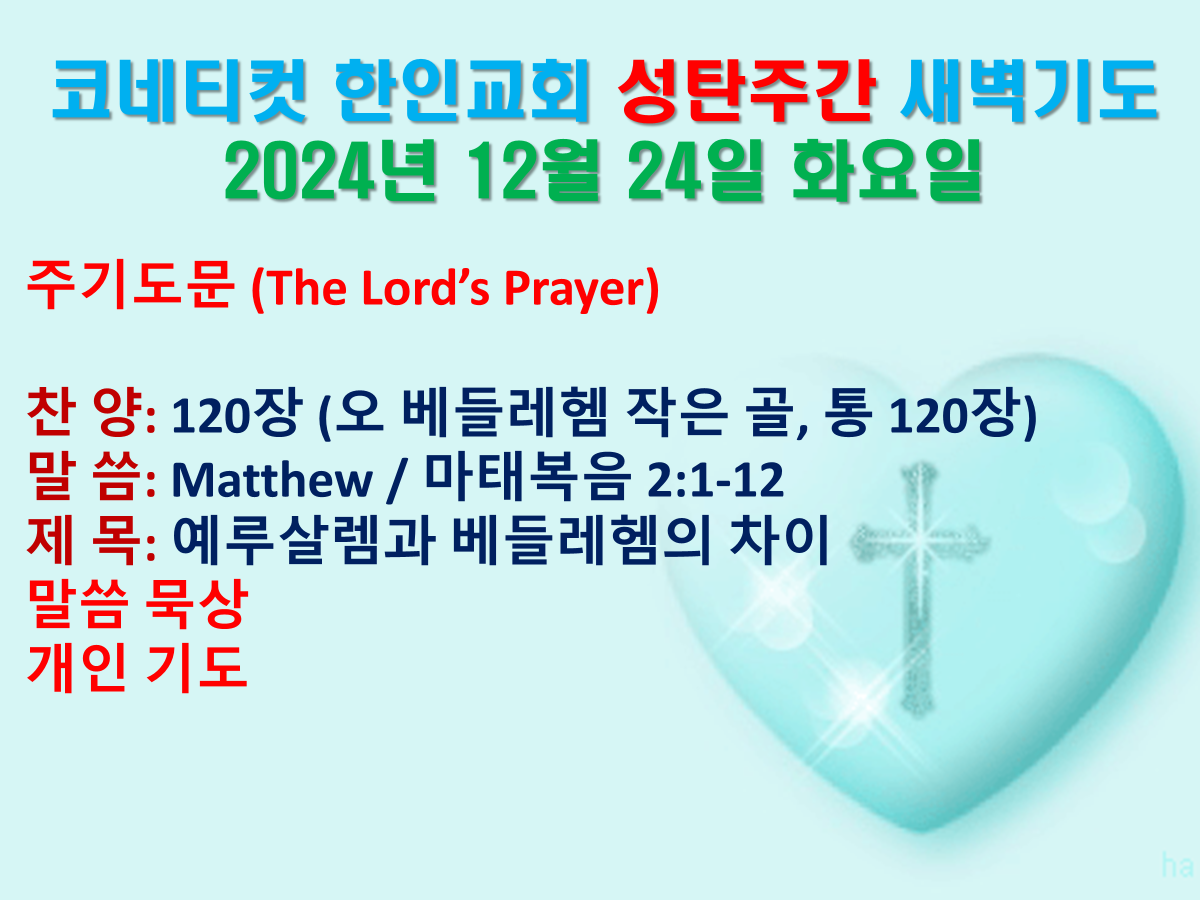 코네티컷 한인교회 성탄주간 새벽기도
2024년 12월 24일 화요일

주기도문 (The Lord's Prayer)

찬 양: 120장 (오 베들레헴 작은 골, 통 120장)
말 씀: Matthew / 마태복음 2:1-12
제 목: 예루살렘과 베들레헴의 차이
말씀 묵상
개인 기도

ha